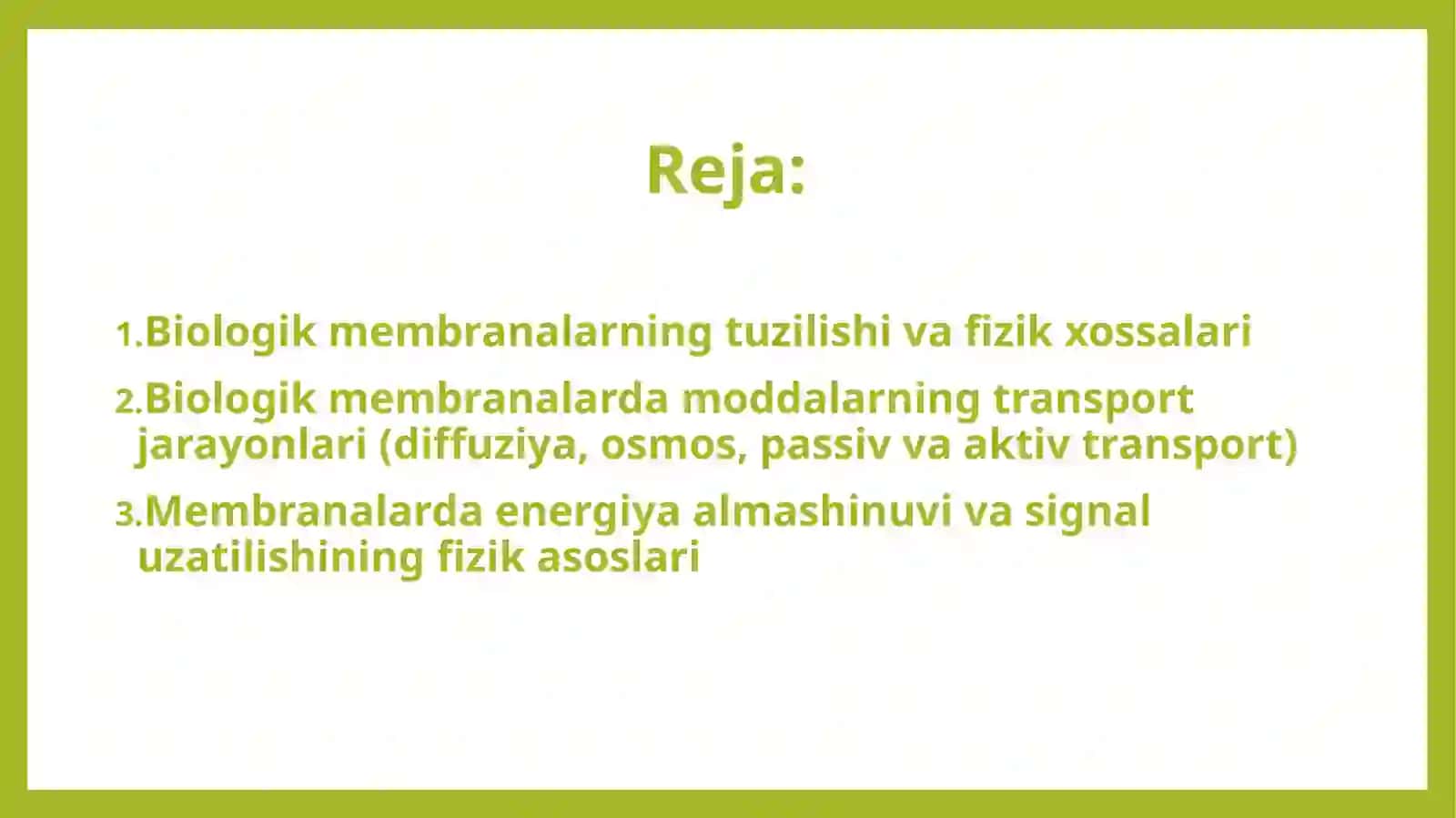 Reja:

1.Biologik membranalarning tuzilishi va fizik xossalari

2.Biologik membranalarda moddalarning transport jarayonlari (diffuziya, osmos, passiv va aktiv transport)

3.Membranalarda energiya almashinuvi va signal uzatilishining fizik asoslari